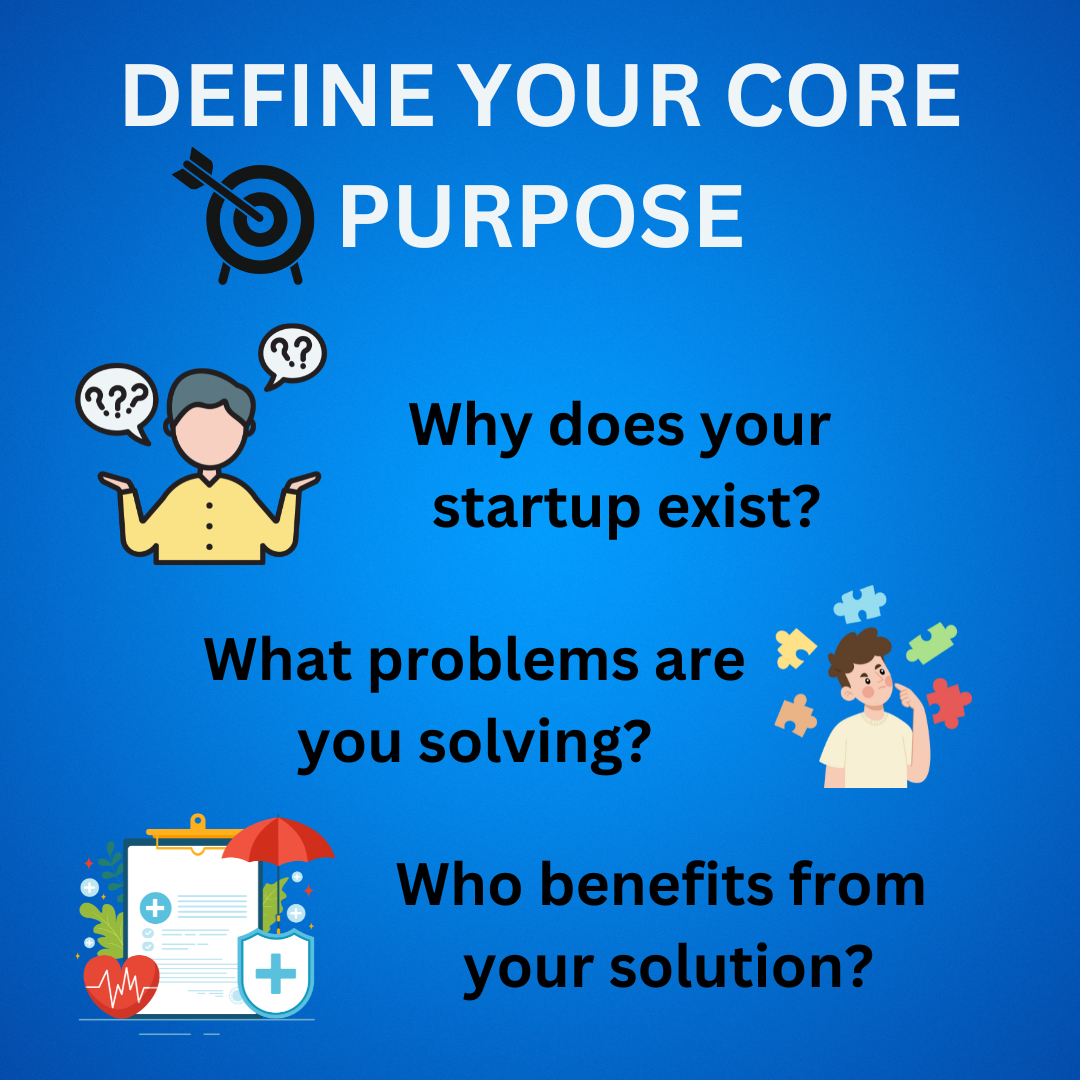 DEFINE YOUR CORE PURPOSE

???

??

Why does your startup exist?

What problems are you solving?

Who benefits from your solution?